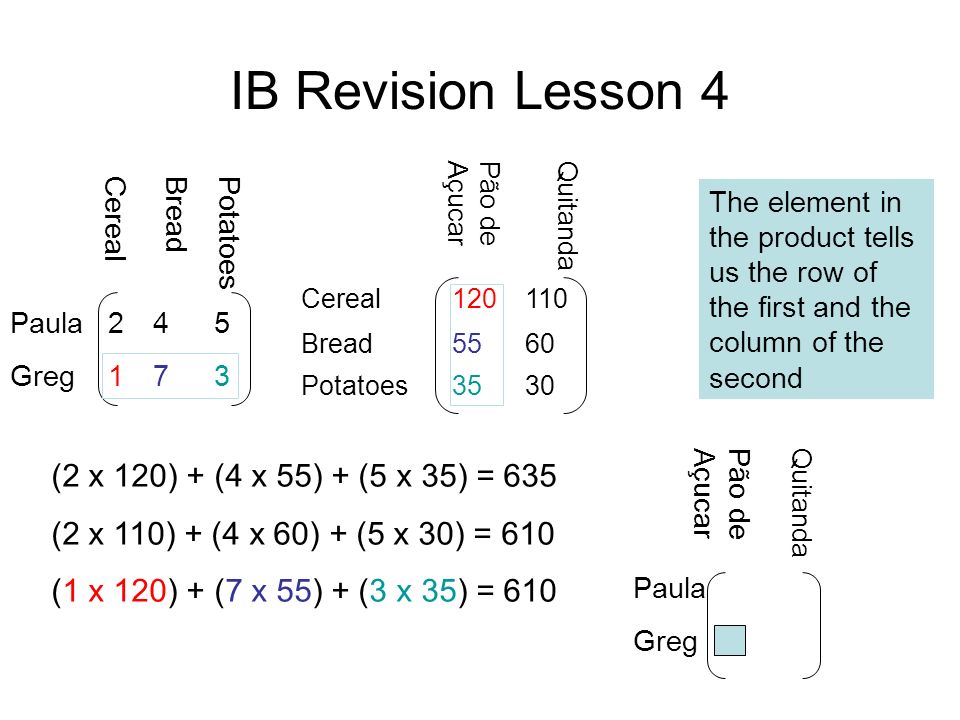 IB Revision Lesson 4

| | Cereal | Bread | Potatoes |
|---|---|---|---|
| Paula | 2 | 4 | 5 |
| Greg | 1 | 7 | 3 |

| | Pão de Açucar | Quitanda |
|---|---|---|
| Cereal | 120 | 110 |
| Bread | 55 | 60 |
| Potatoes | 35 | 30 |

The element in the product tells us the row of the first and the column of the second

(2 x 120) + (4 x 55) + (5 x 35) = 635

(2 x 110) + (4 x 60) + (5 x 30) = 610

(1 x 120) + (7 x 55) + (3 x 35) = 610

| | Pão de Açucar | Quitanda |
|---|---|---|
| Paula | | |
| Greg | | |